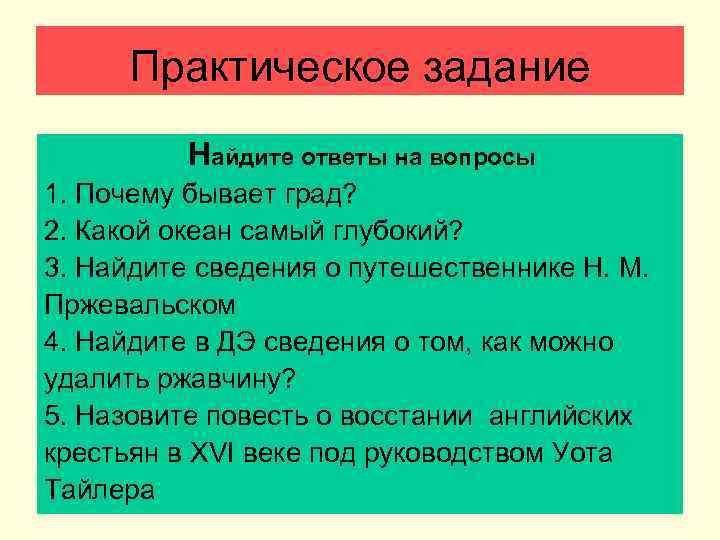 Практическое задание

Найдите ответы на вопросы
1. Почему бывает град?
2. Какой океан самый глубокий?
3. Найдите сведения о путешественнике Н. М. Пржевальском
4. Найдите в ДЭ сведения о том, как можно удалить ржавчину?
5. Назовите повесть о восстании английских крестьян в XVI веке под руководством Уота Тайлера